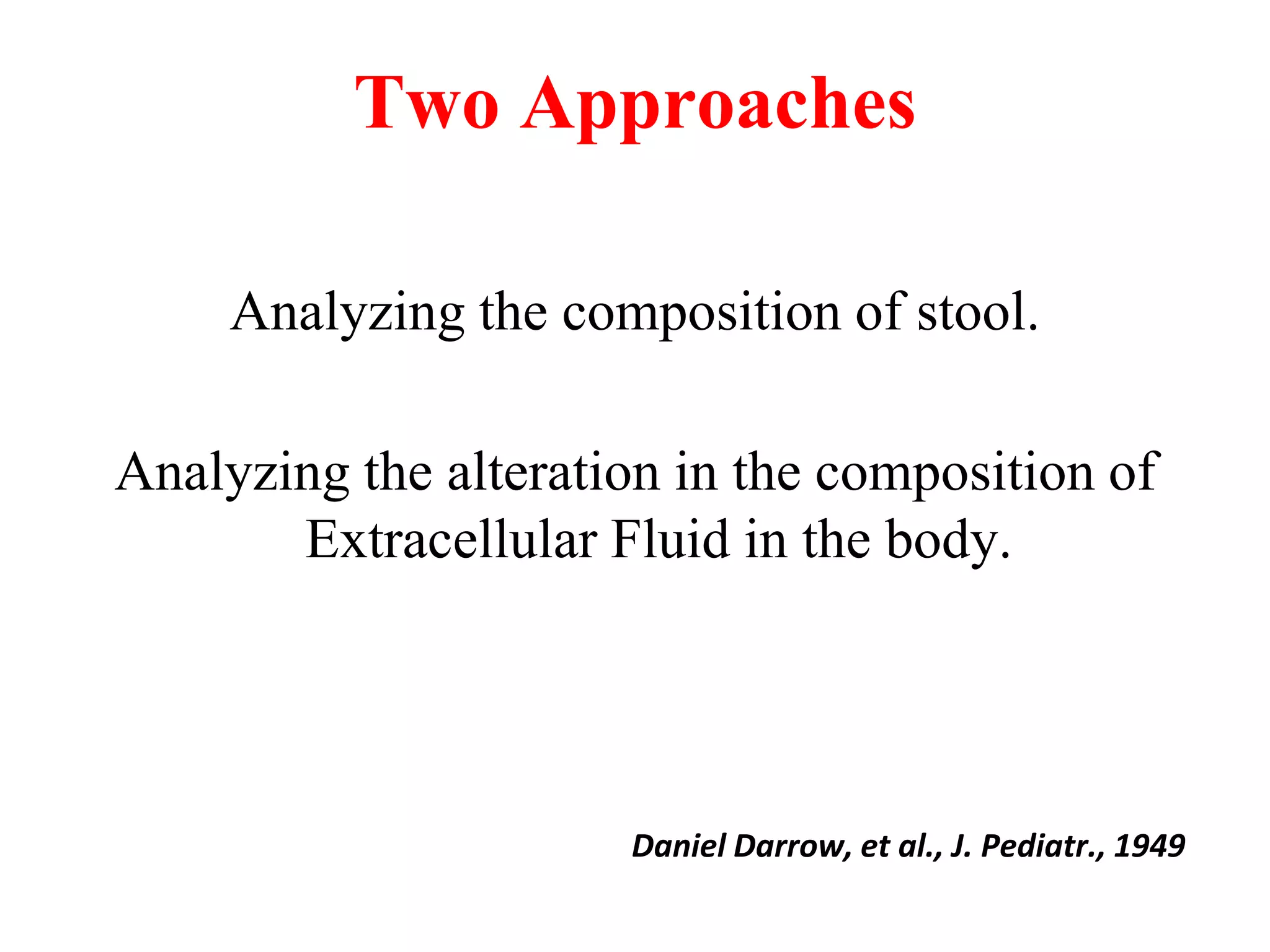 Two Approaches

Analyzing the composition of stool.

Analyzing the alteration in the composition of Extracellular Fluid in the body.

Daniel Darrow, et al., J. Pediatr., 1949